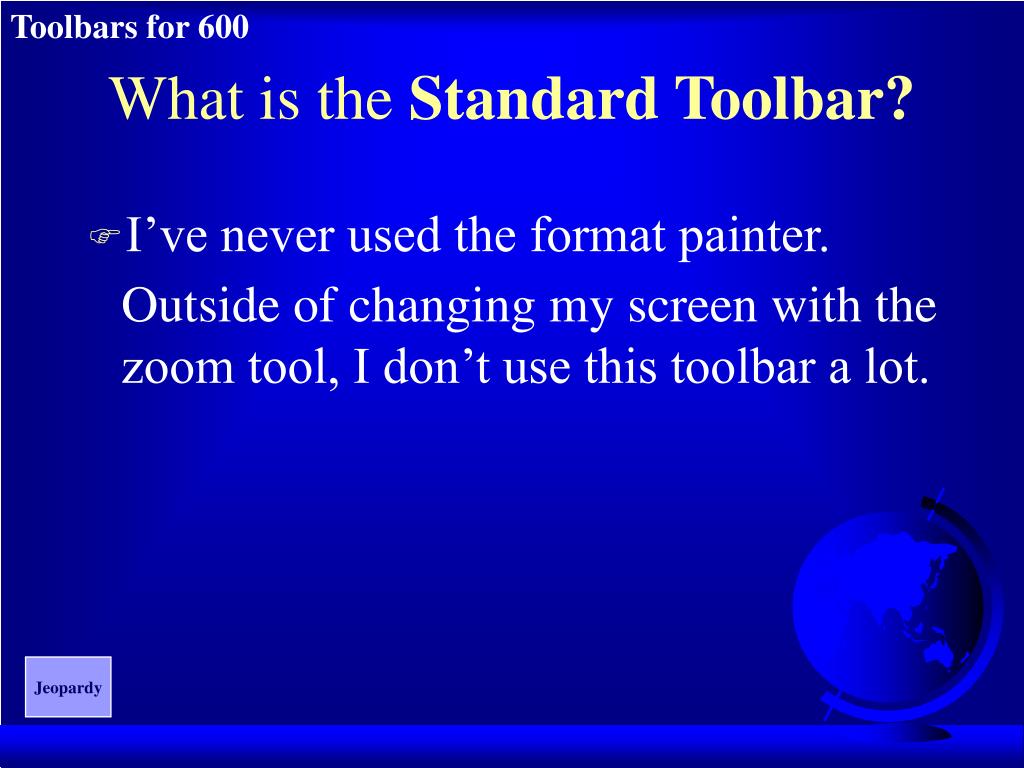 Toolbars for 600

What is the Standard Toolbar?

I’ve never used the format painter. Outside of changing my screen with the zoom tool, I don’t use this toolbar a lot.

Jeopardy